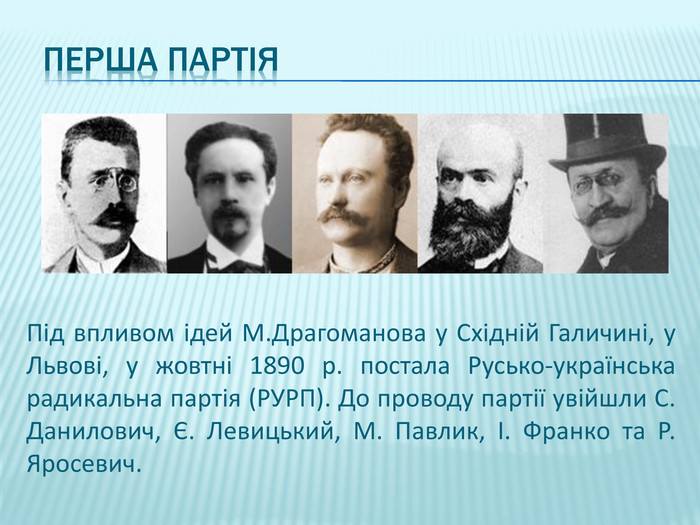 ПЕРША ПАРТІЯ

Під впливом ідей М.Драгоманова у Східній Галичині, у Львові, у жовтні 1890 р. постала Русько-українська радикальна партія (РУРП). До проводу партії увійшли С. Данилович, Є. Левицький, М. Павлик, І. Франко та Р. Яросевич.